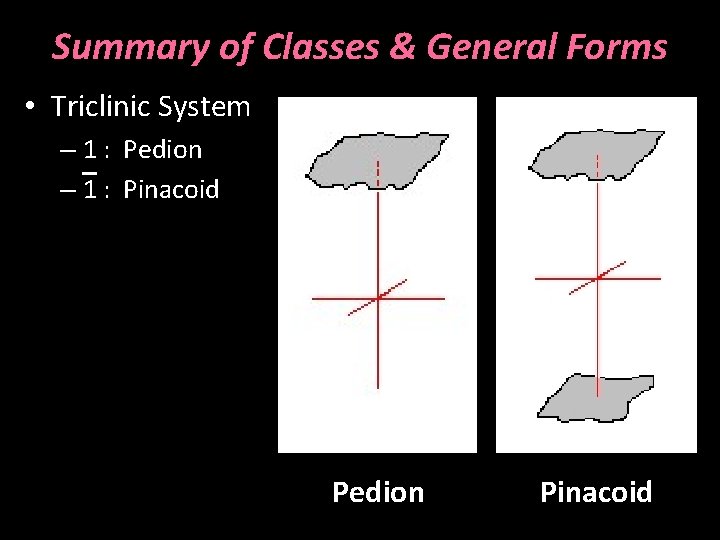 Summary of Classes & General Forms

• Triclinic System
– 1 : Pedion
– $\bar{1}$ : Pinacoid

Pedion

Pinacoid